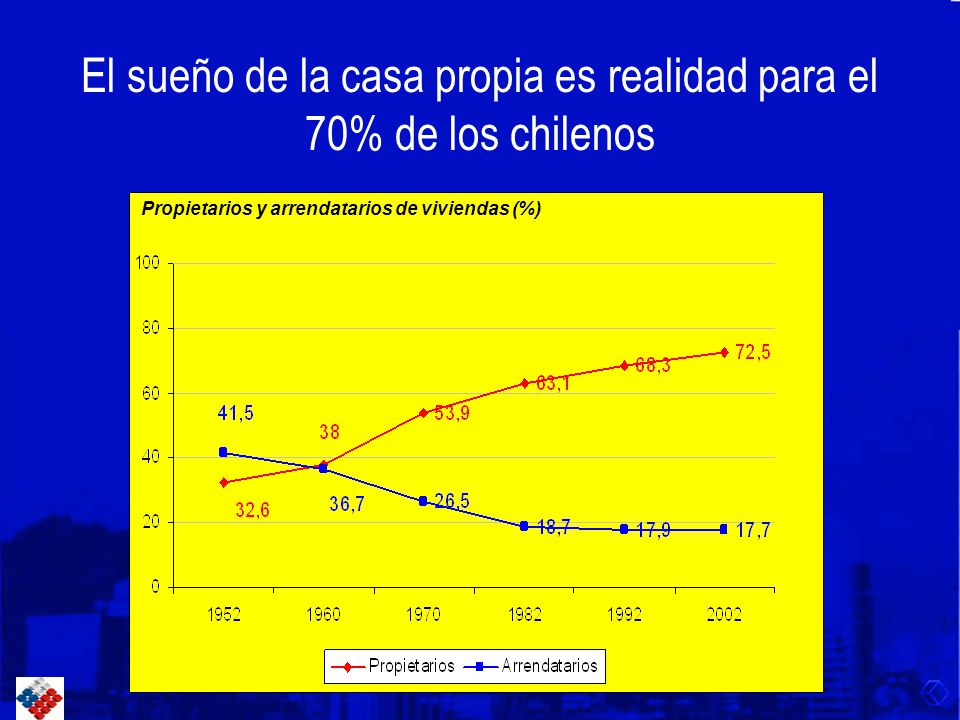 El sueño de la casa propia es realidad para el 70% de los chilenos

Propietarios y arrendatarios de viviendas (%)

100
80
60
40
20
0

41,5
38
53,9
63,1
68,3
72,5
32,6
36,7
26,5
18,7
17,9
17,7

1952
1960
1970
1982
1992
2002

Propietarios
Arrendatarios